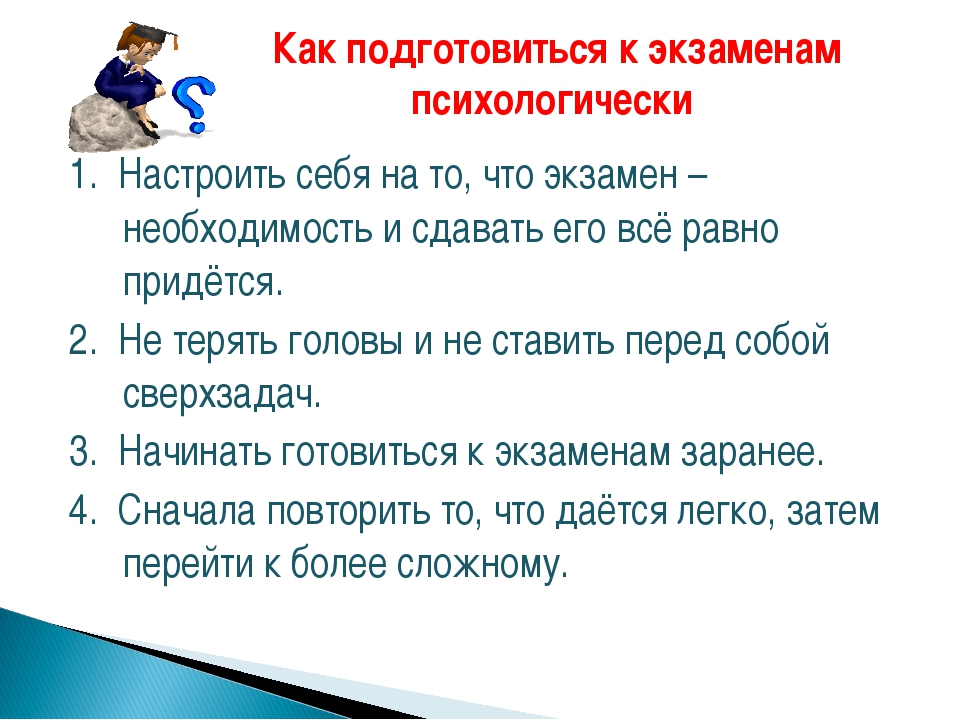 Как подготовиться к экзаменам психологически

1. Настроить себя на то, что экзамен – необходимость и сдавать его всё равно придётся.

2. Не терять головы и не ставить перед собой сверхзадач.

3. Начинать готовиться к экзаменам заранее.

4. Сначала повторить то, что даётся легко, затем перейти к более сложному.